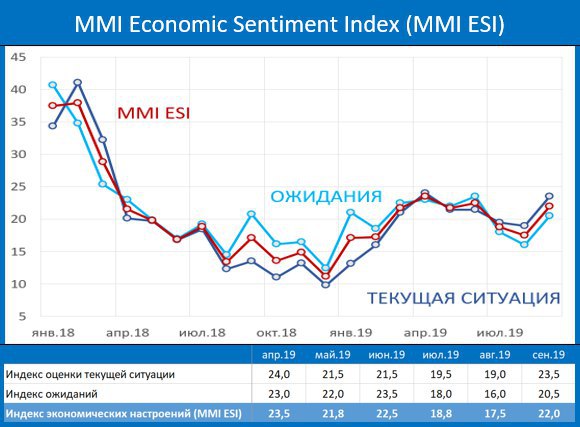 MMI Economic Sentiment Index (MMI ESI)

45
40
35
30
25
20
15
10
5

MMI ESI

ОЖИДАНИЯ

ТЕКУЩАЯ СИТУАЦИЯ

янв.18 апр.18 июл.18 окт.18 янв.19 апр.19 июл.19

| | апр.19 | май.19 | июн.19 | июл.19 | авг.19 | сен.19 |
|---|---|---|---|---|---|---|
| Индекс оценки текущей ситуации | 24,0 | 21,5 | 21,5 | 19,5 | 19,0 | 23,5 |
| Индекс ожиданий | 23,0 | 22,0 | 23,5 | 18,0 | 16,0 | 20,5 |
| Индекс экономических настроений (MMI ESI) | 23,5 | 21,8 | 22,5 | 18,8 | 17,5 | 22,0 |